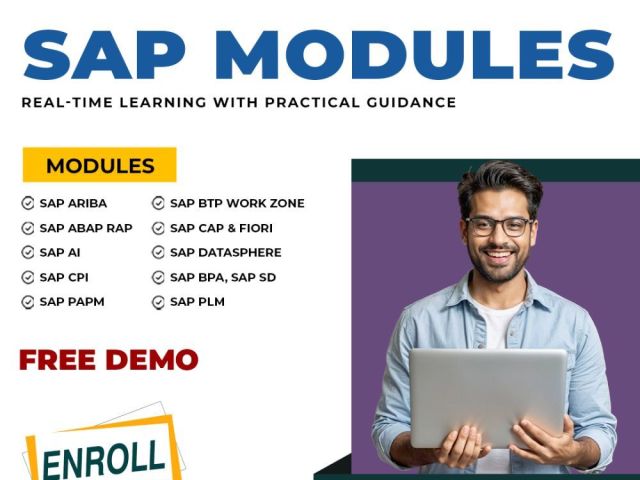 SAP MODULES

REAL-TIME LEARNING WITH PRACTICAL GUIDANCE

MODULES

SAP ARIBA

SAP ABAP RAP

SAP AI

SAP CPI

SAP PAPM

SAP BTP WORK ZONE

SAP CAP & FIORI

SAP DATASPHERE

SAP BPA, SAP SD

SAP PLM

FREE DEMO

ENROLL